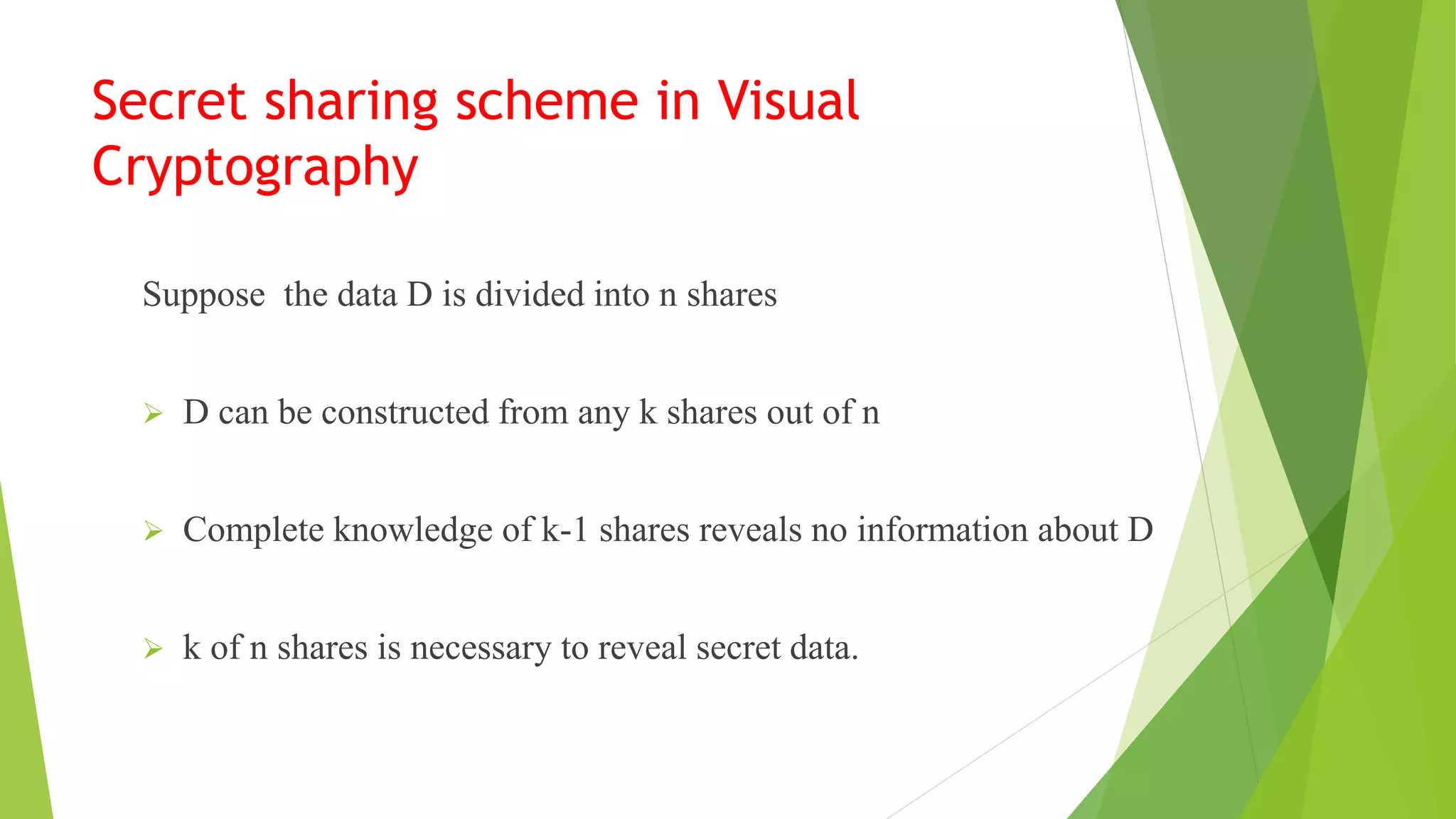 Secret sharing scheme in Visual Cryptography

Suppose the data D is divided into n shares

➢ D can be constructed from any k shares out of n

➢ Complete knowledge of k-1 shares reveals no information about D

➢ k of n shares is necessary to reveal secret data.